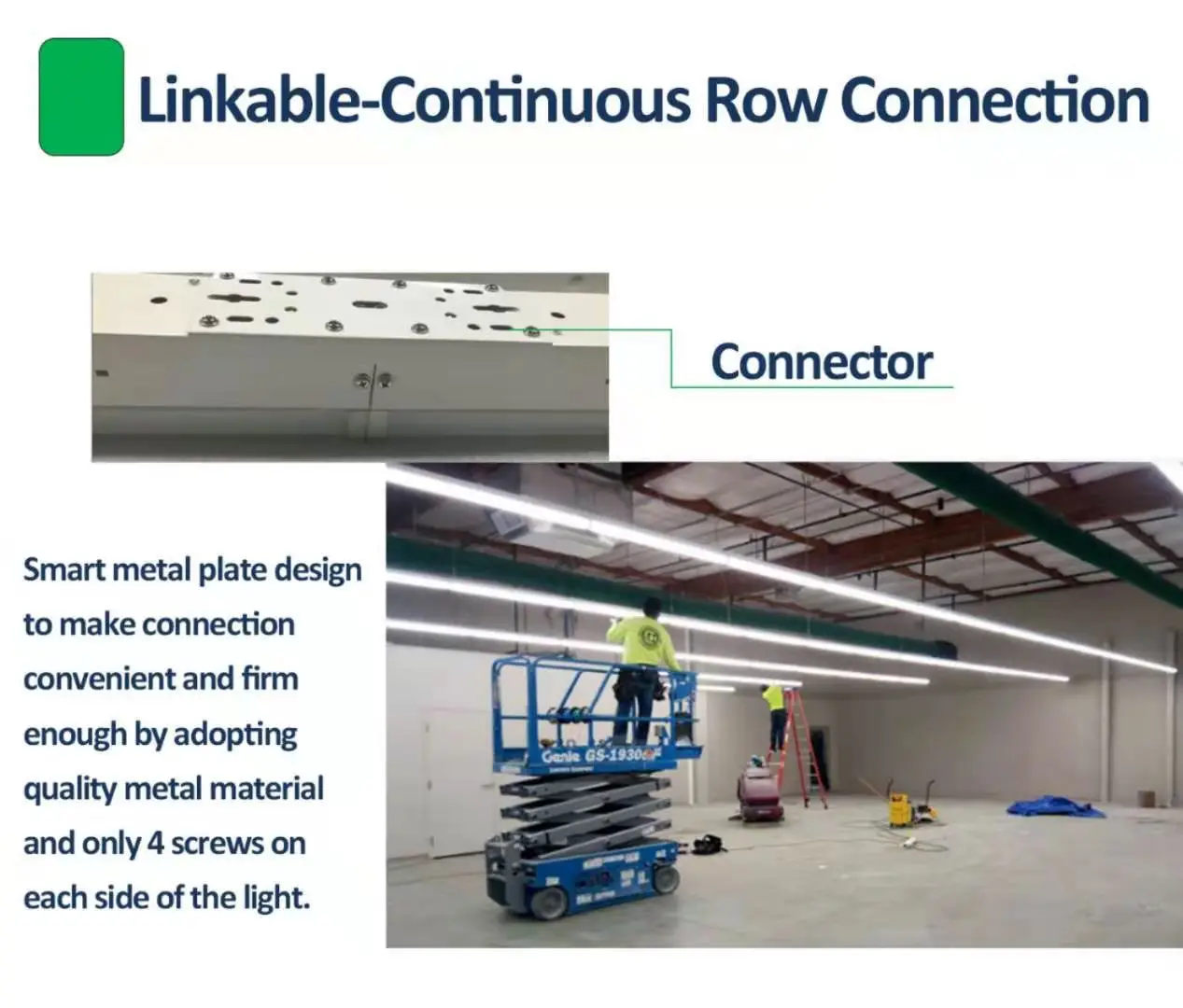 Linkable-Continuous Row Connection

Connector

Smart metal plate design to make connection convenient and firm enough by adopting quality metal material and only 4 screws on each side of the light.

Genie GS-1930